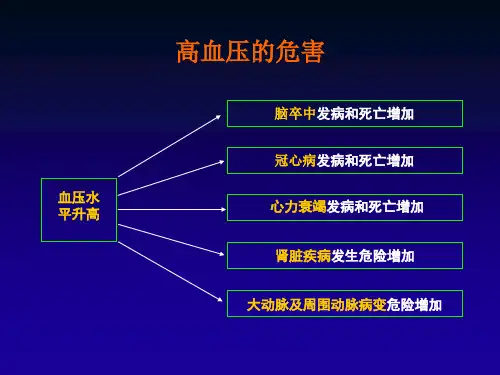 高血压的危害

血压水平升高

脑卒中发病和死亡增加

冠心病发病和死亡增加

心力衰竭发病和死亡增加

肾脏疾病发生危险增加

大动脉及周围动脉病变危险增加